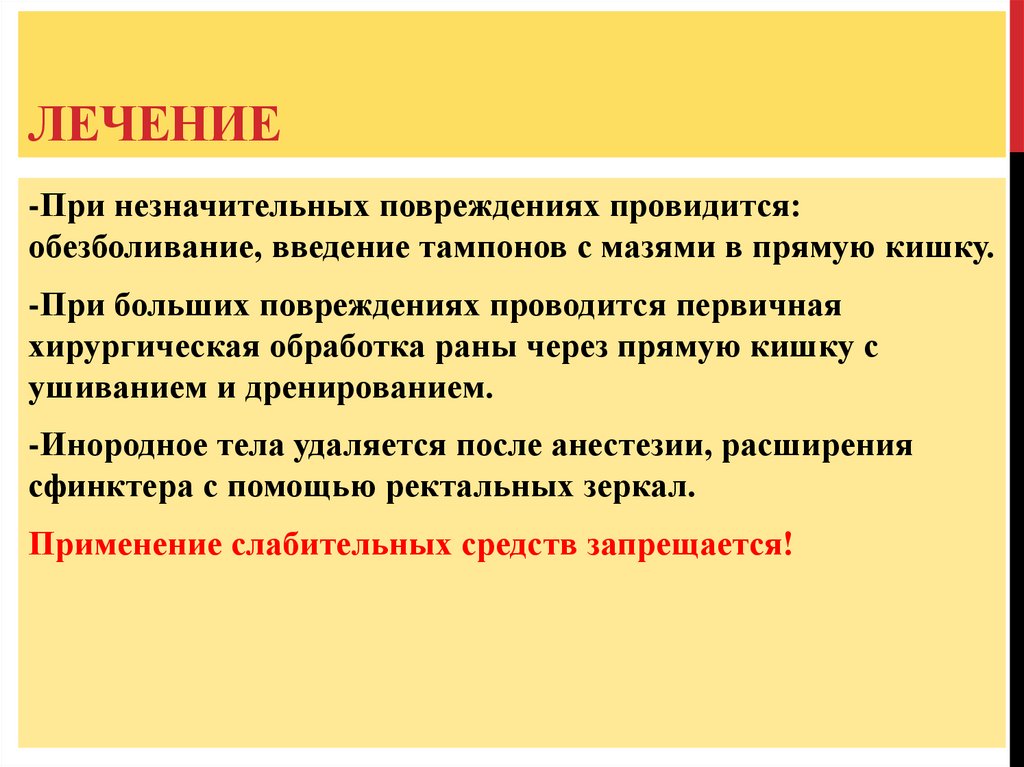 ЛЕЧЕНИЕ

-При незначительных повреждениях провидится: обезболивание, введение тампонов с мазями в прямую кишку.

-При больших повреждениях проводится первичная хирургическая обработка раны через прямую кишку с ушиванием и дренированием.

-Инородное тела удаляется после анестезии, расширения сфинктера с помощью ректальных зеркал.

Применение слабительных средств запрещается!